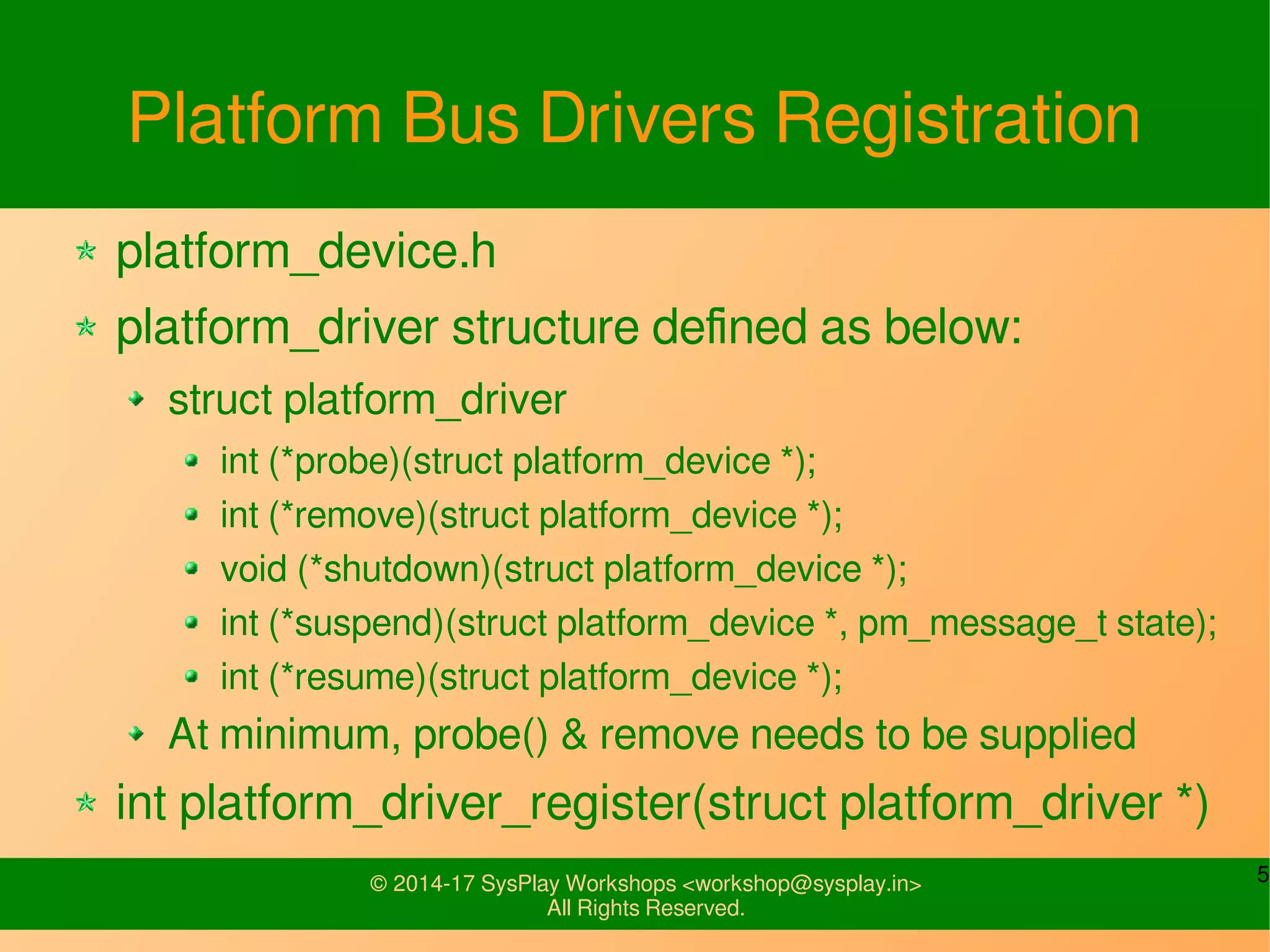 Platform Bus Drivers Registration

platform_device.h

platform_driver structure defined as below:

struct platform_driver

int (*probe)(struct platform_device *);

int (*remove)(struct platform_device *);

void (*shutdown)(struct platform_device *);

int (*suspend)(struct platform_device *, pm_message_t state);

int (*resume)(struct platform_device *);

At minimum, probe() & remove needs to be supplied

int platform_driver_register(struct platform_driver *)

© 2014-17 SysPlay Workshops <workshop@sysplay.in>
All Rights Reserved.

5